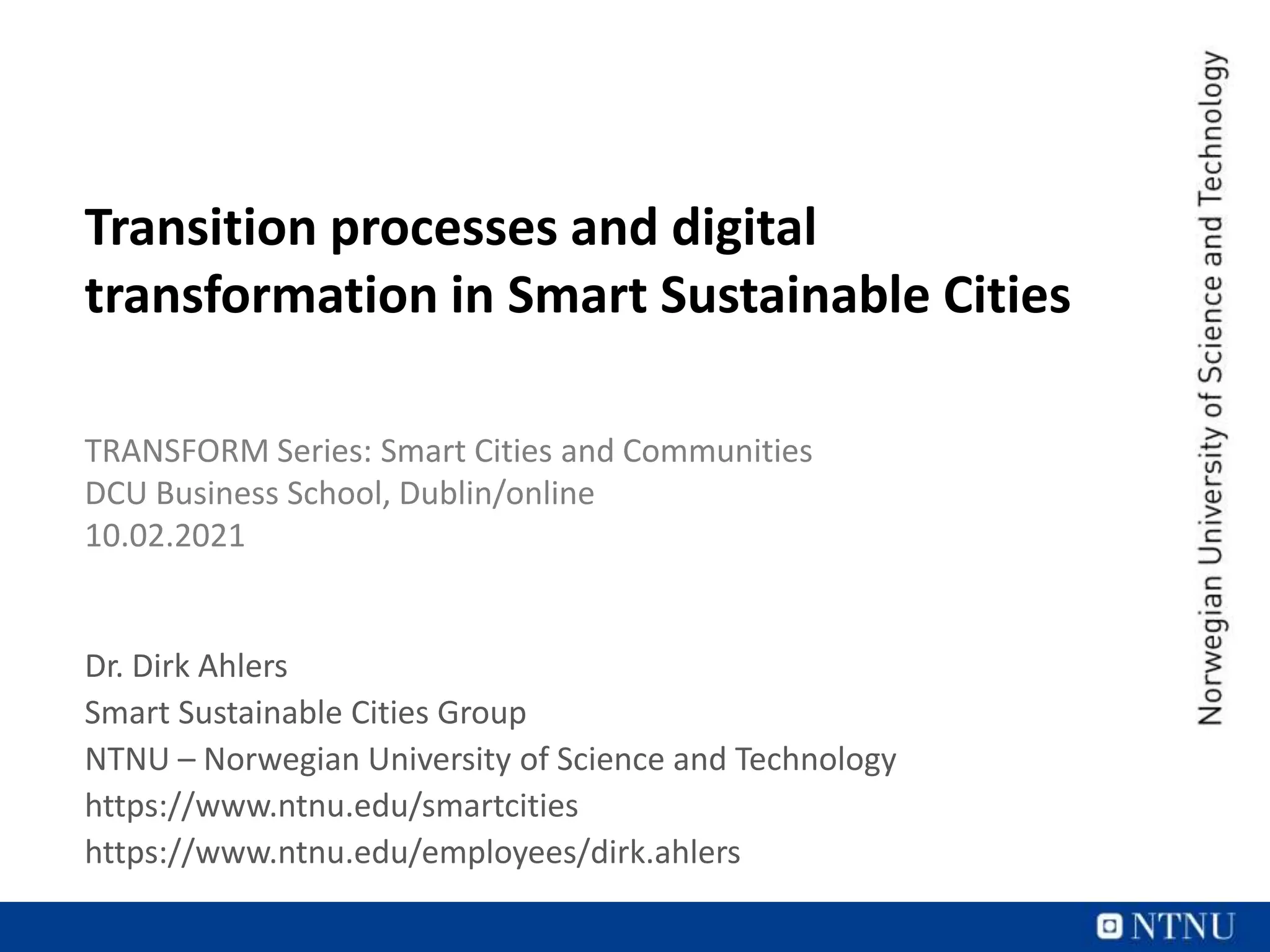 Transition processes and digital transformation in Smart Sustainable Cities

TRANSFORM Series: Smart Cities and Communities
DCU Business School, Dublin/online
10.02.2021

Dr. Dirk Ahlers
Smart Sustainable Cities Group
NTNU – Norwegian University of Science and Technology
https://www.ntnu.edu/smartcities
https://www.ntnu.edu/employees/dirk.ahlers

Norwegian University of Science and Technology

NTNU